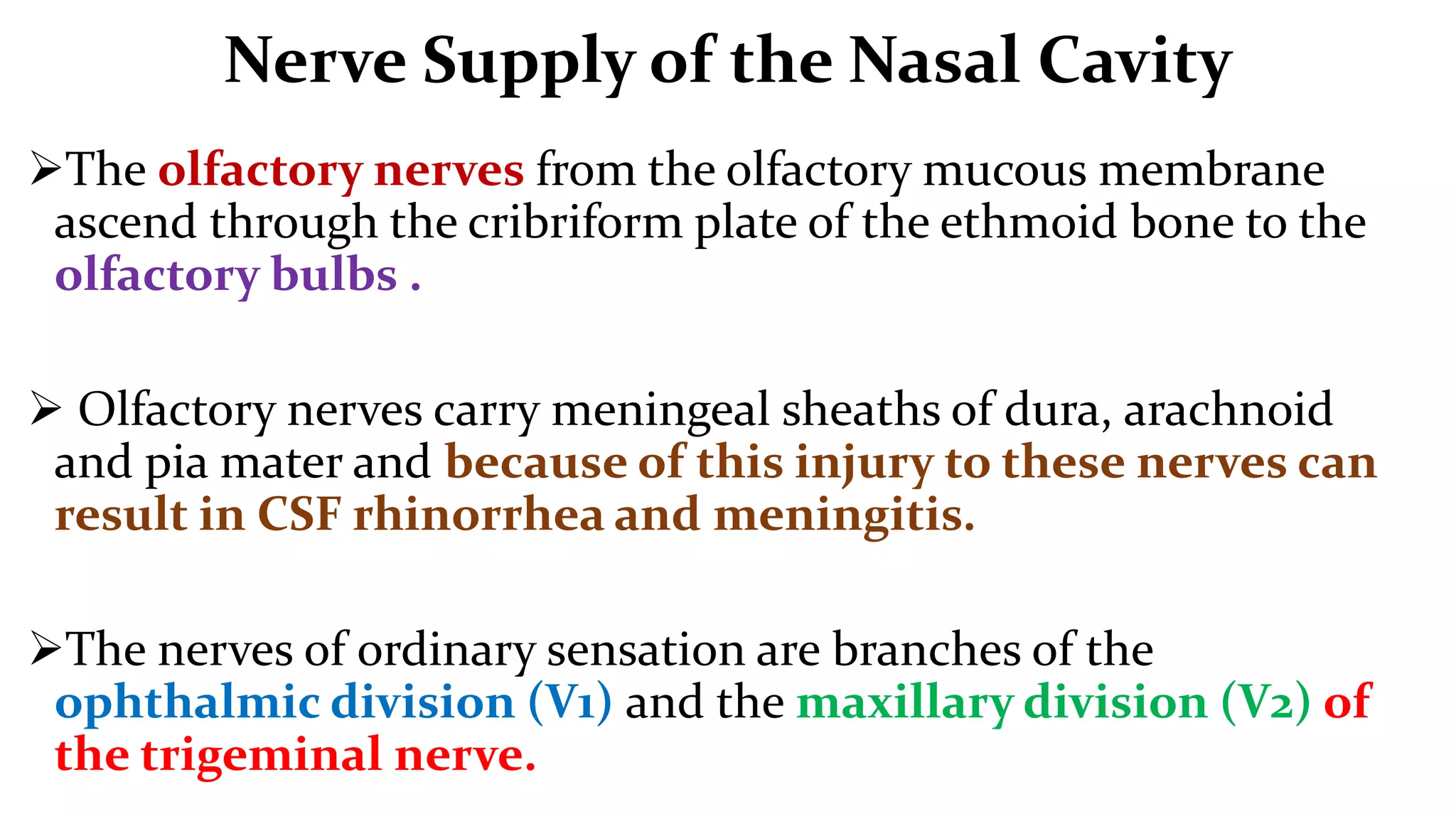 Nerve Supply of the Nasal Cavity

➢The olfactory nerves from the olfactory mucous membrane ascend through the cribriform plate of the ethmoid bone to the olfactory bulbs .

➢ Olfactory nerves carry meningeal sheaths of dura, arachnoid and pia mater and because of this injury to these nerves can result in CSF rhinorrhea and meningitis.

➢The nerves of ordinary sensation are branches of the ophthalmic division (V1) and the maxillary division (V2) of the trigeminal nerve.